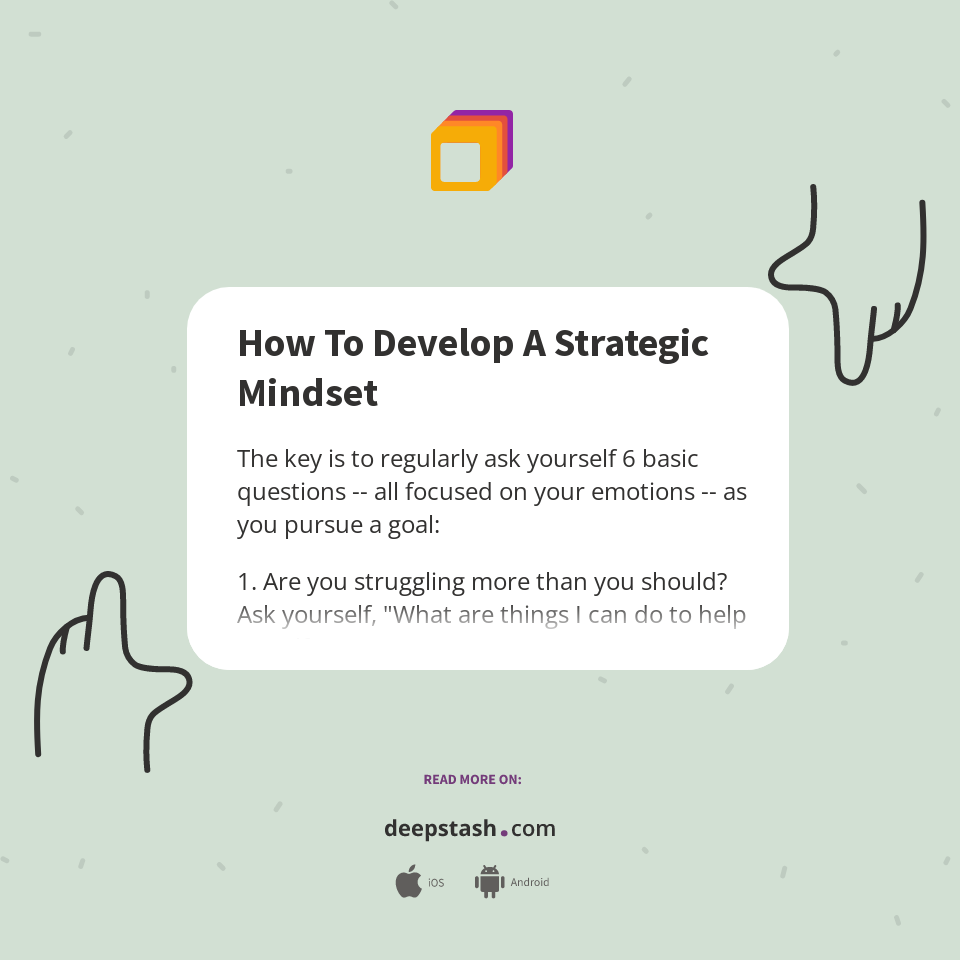 How To Develop A Strategic Mindset

The key is to regularly ask yourself 6 basic questions -- all focused on your emotions -- as you pursue a goal:

1. Are you struggling more than you should? Ask yourself, "What are things I can do to help

READ MORE ON:

deepstash.com

iOS Android